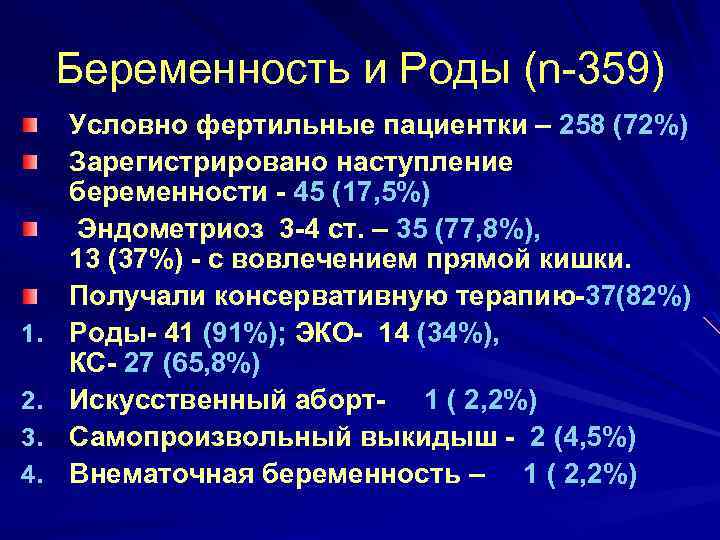 Беременность и Роды (n-359)

Условно фертильные пациентки – 258 (72%)

Зарегистрировано наступление беременности - 45 (17,5%)

Эндометриоз 3-4 ст. – 35 (77,8%), 13 (37%) - с вовлечением прямой кишки.

Получали консервативную терапию-37(82%)

1. Роды- 41 (91%); ЭКО- 14 (34%), КС- 27 (65,8%)
2. Искусственный аборт- 1 ( 2,2%)
3. Самопроизвольный выкидыш - 2 (4,5%)
4. Внематочная беременность – 1 ( 2,2%)